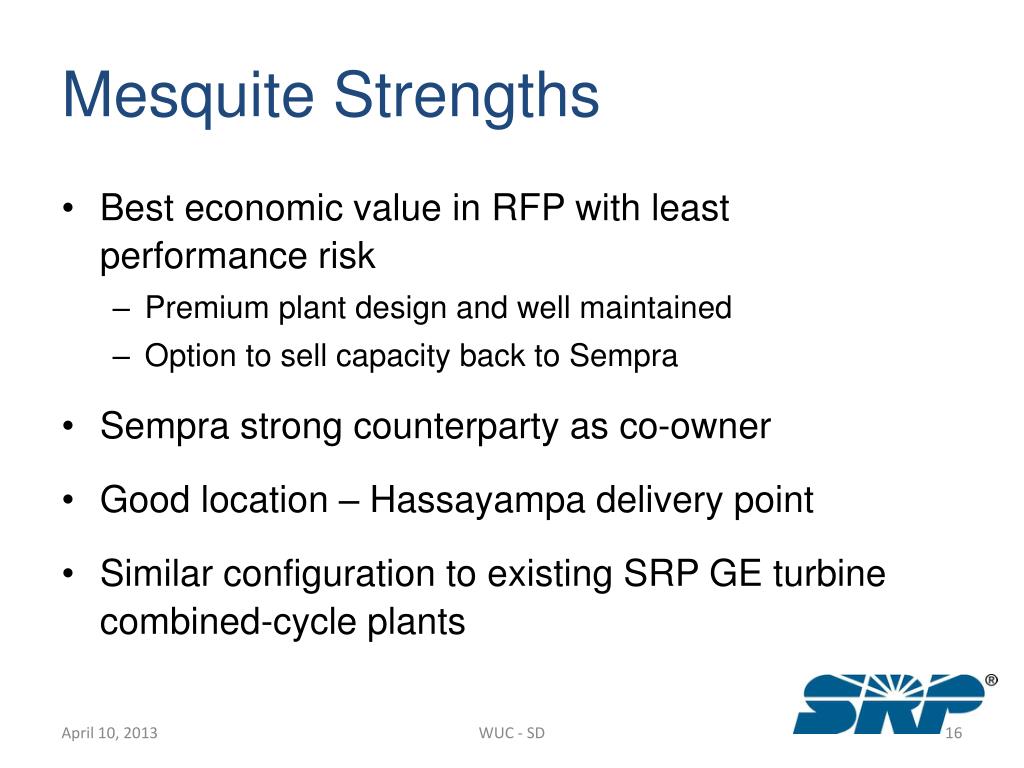 Mesquite Strengths

• Best economic value in RFP with least performance risk
– Premium plant design and well maintained
– Option to sell capacity back to Sempra

• Sempra strong counterparty as co-owner

• Good location – Hassayampa delivery point

• Similar configuration to existing SRP GE turbine combined-cycle plants

SRP®

April 10, 2013

WUC - SD

16